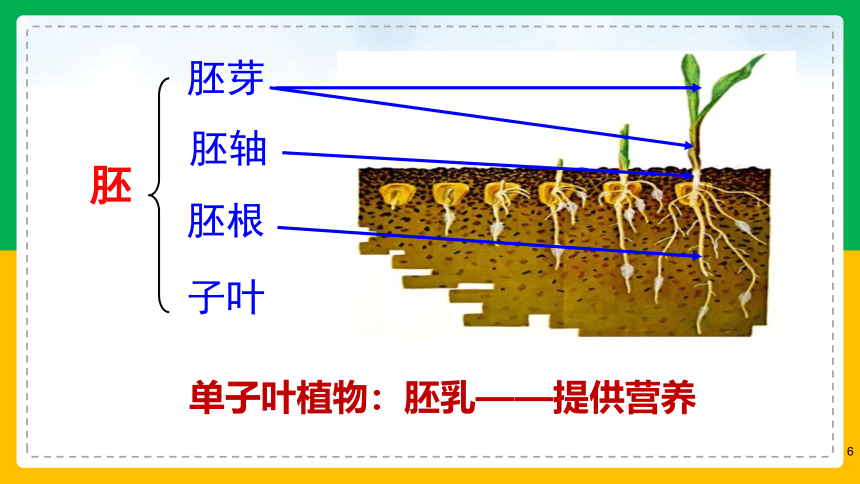 胚

胚芽

胚轴

胚根

子叶

单子叶植物：胚乳——提供营养

6